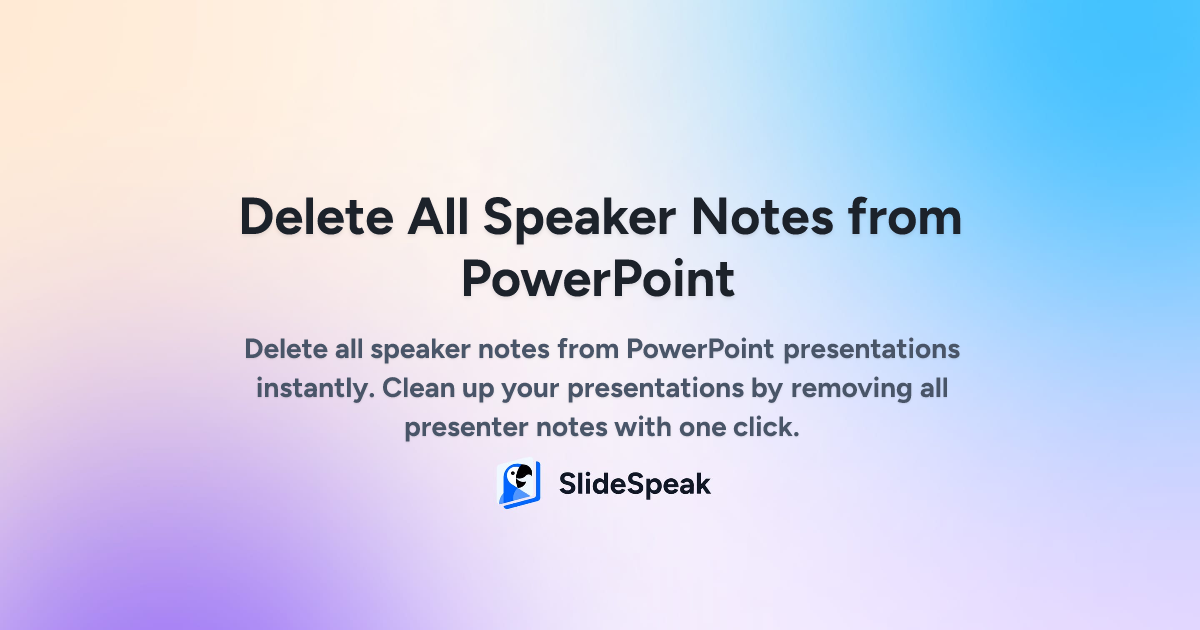 Delete All Speaker Notes from PowerPoint

Delete all speaker notes from PowerPoint presentations instantly. Clean up your presentations by removing all presenter notes with one click.

SlideSpeak